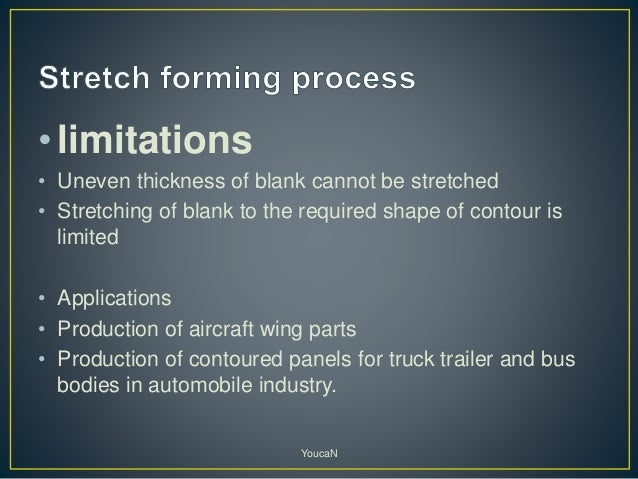 Stretch forming process

• limitations

• Uneven thickness of blank cannot be stretched
• Stretching of blank to the required shape of contour is limited

• Applications
• Production of aircraft wing parts
• Production of contoured panels for truck trailer and bus bodies in automobile industry.

YoucaN